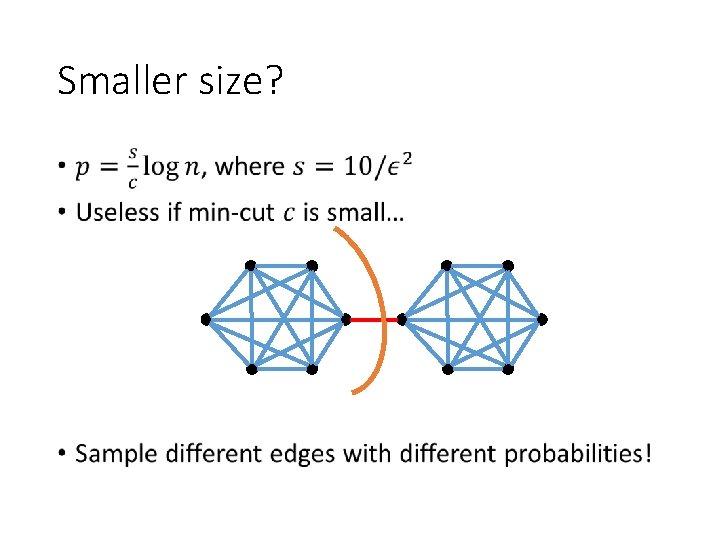 Smaller size?

• $p = \frac{s}{c} \log n$, where $s = 10/\epsilon^2$
• Useless if min-cut $c$ is small…

• Sample different edges with different probabilities!